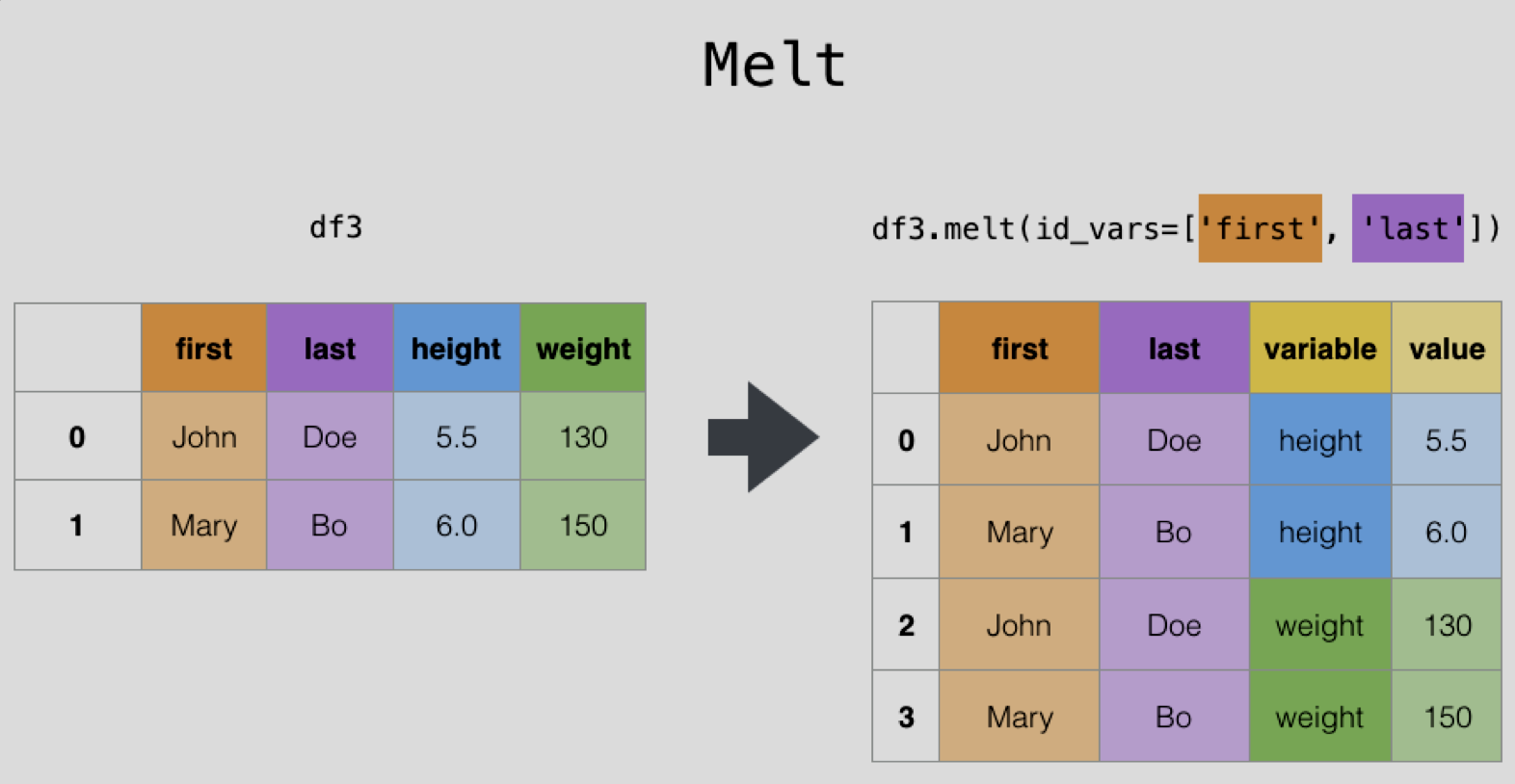 Melt

df3

| | first | last | height | weight |
|---|---|---|---|---|
| 0 | John | Doe | 5.5 | 130 |
| 1 | Mary | Bo | 6.0 | 150 |

df3.melt(id_vars=['first', 'last'])

| | first | last | variable | value |
|---|---|---|---|---|
| 0 | John | Doe | height | 5.5 |
| 1 | Mary | Bo | height | 6.0 |
| 2 | John | Doe | weight | 130 |
| 3 | Mary | Bo | weight | 150 |